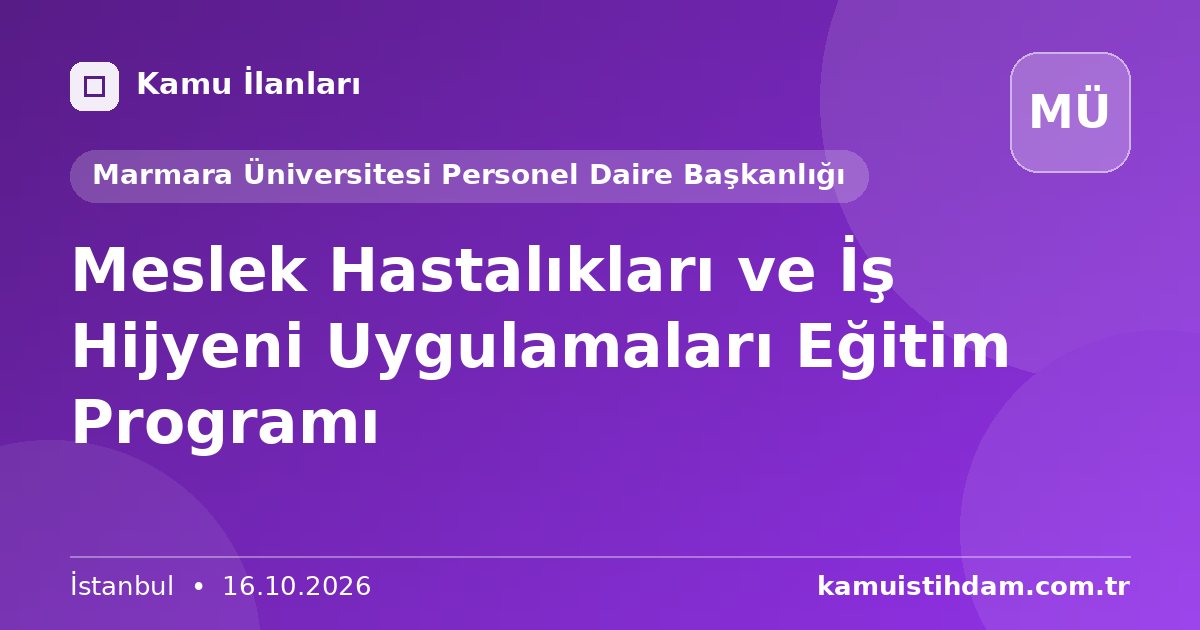 Kamu İlanları

MÜ

Marmara Üniversitesi Personel Daire Başkanlığı

Meslek Hastalıkları ve İş Hijyeni Uygulamaları Eğitim Programı

İstanbul • 16.10.2026

kamuistihdam.com.tr